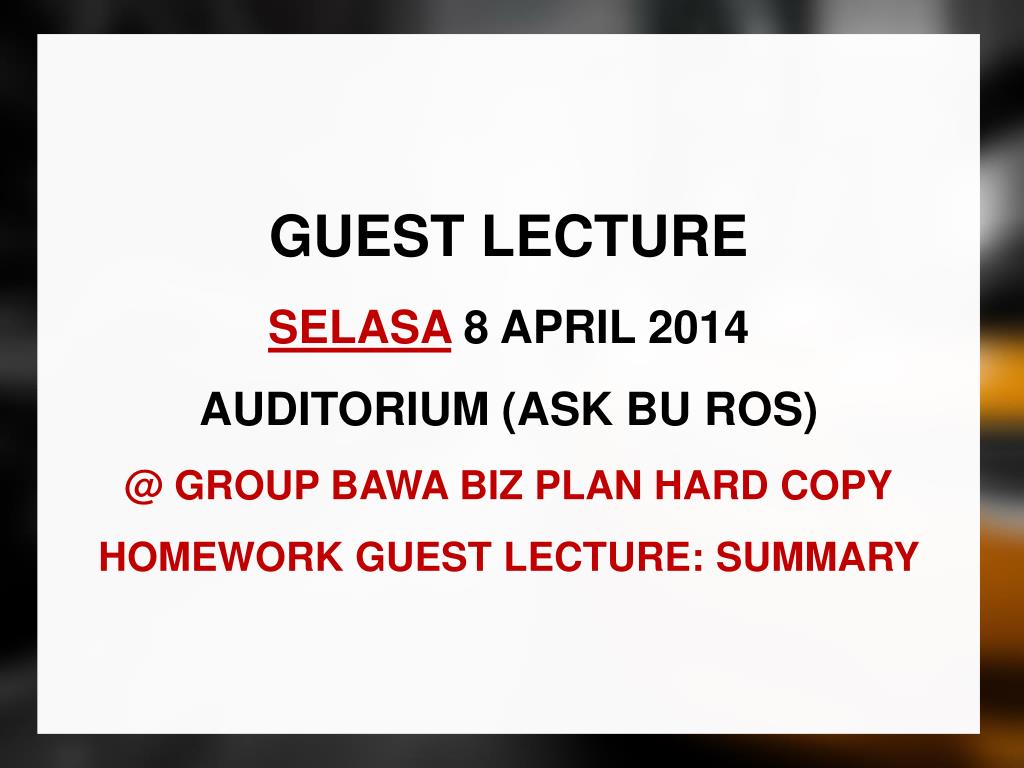 GUEST LECTURE

SELASA 8 APRIL 2014

AUDITORIUM (ASK BU ROS)

@ GROUP BAWA BIZ PLAN HARD COPY

HOMEWORK GUEST LECTURE: SUMMARY